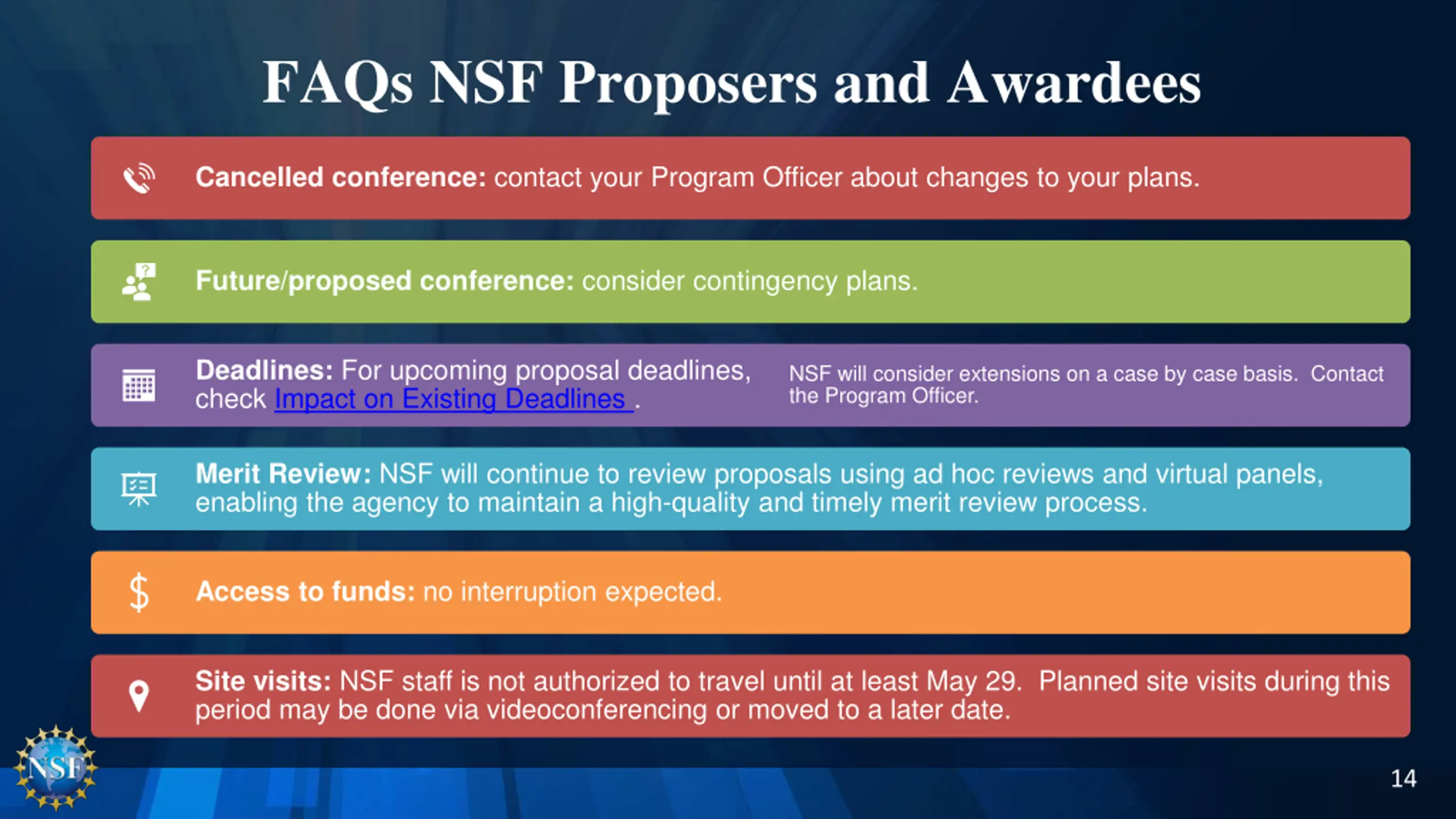 FAQs NSF Proposers and Awardees

Cancelled conference: contact your Program Officer about changes to your plans.

Future/proposed conference: consider contingency plans.

Deadlines: For upcoming proposal deadlines, check Impact on Existing Deadlines .

NSF will consider extensions on a case by case basis. Contact the Program Officer.

Merit Review: NSF will continue to review proposals using ad hoc reviews and virtual panels, enabling the agency to maintain a high-quality and timely merit review process.

$

Access to funds: no interruption expected.

Site visits: NSF staff is not authorized to travel until at least May 29. Planned site visits during this period may be done via videoconferencing or moved to a later date.

NSF

14